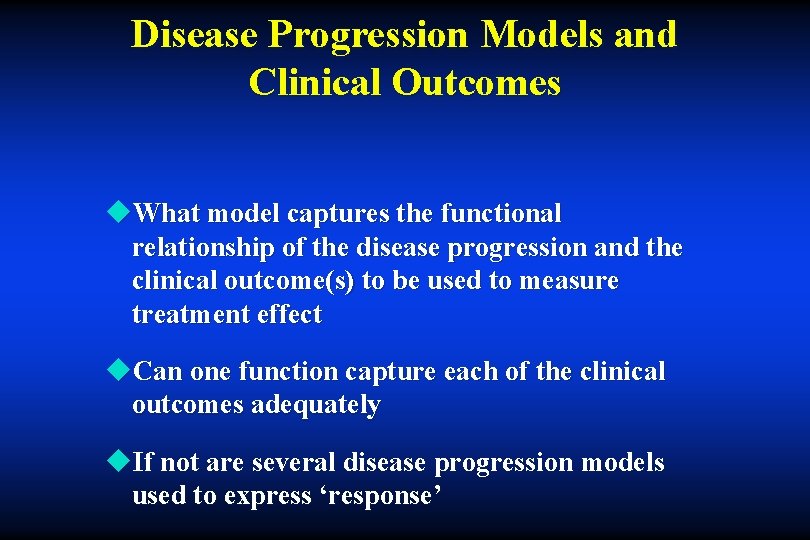 Disease Progression Models and Clinical Outcomes

◆What model captures the functional relationship of the disease progression and the clinical outcome(s) to be used to measure treatment effect

◆Can one function capture each of the clinical outcomes adequately

◆If not are several disease progression models used to express ‘response’